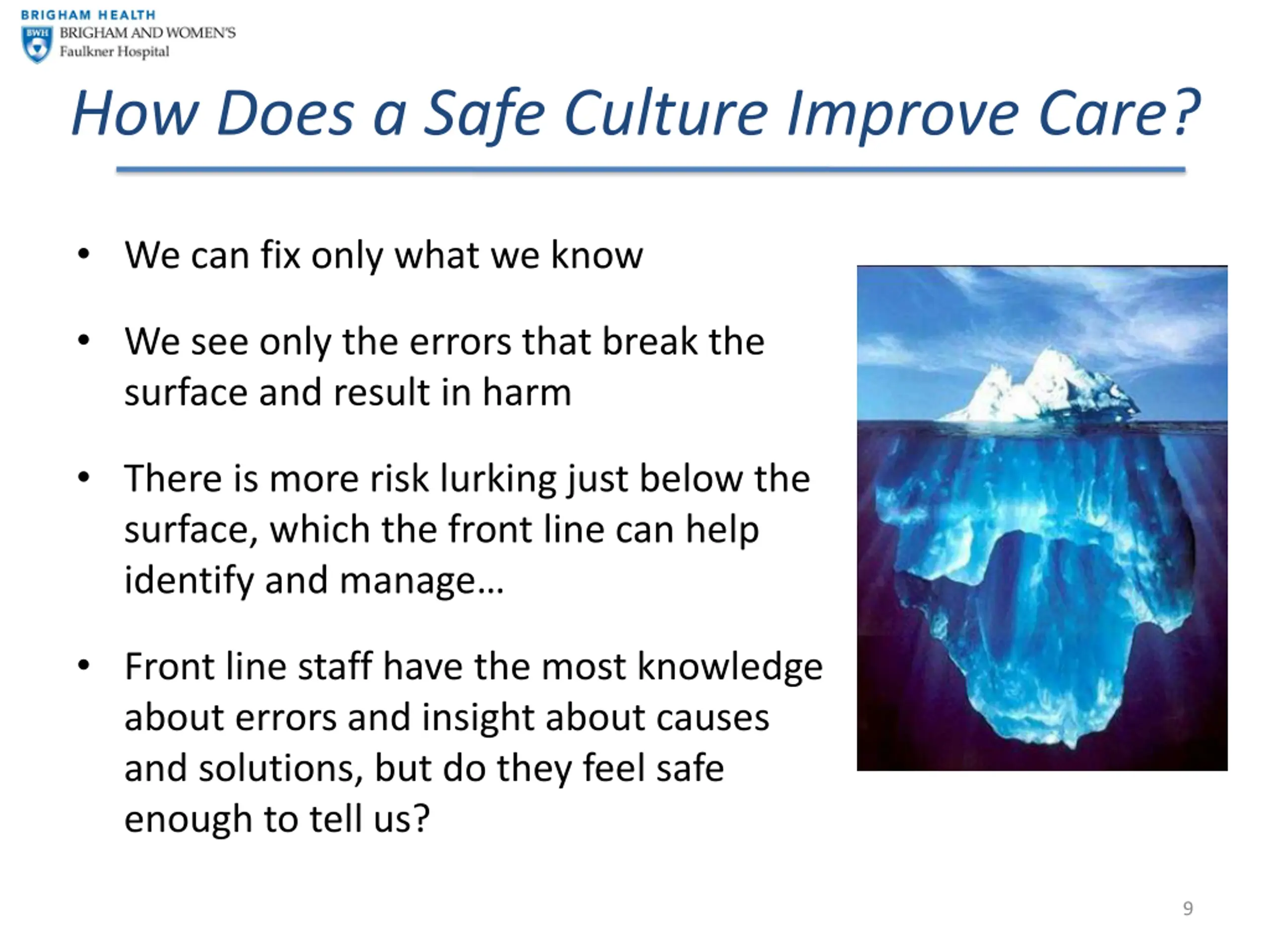 BRIGHAM HEALTH
BWH BRIGHAM AND WOMEN'S Faulkner Hospital

How Does a Safe Culture Improve Care?

• We can fix only what we know

• We see only the errors that break the surface and result in harm

• There is more risk lurking just below the surface, which the front line can help identify and manage…

• Front line staff have the most knowledge about errors and insight about causes and solutions, but do they feel safe enough to tell us?

9